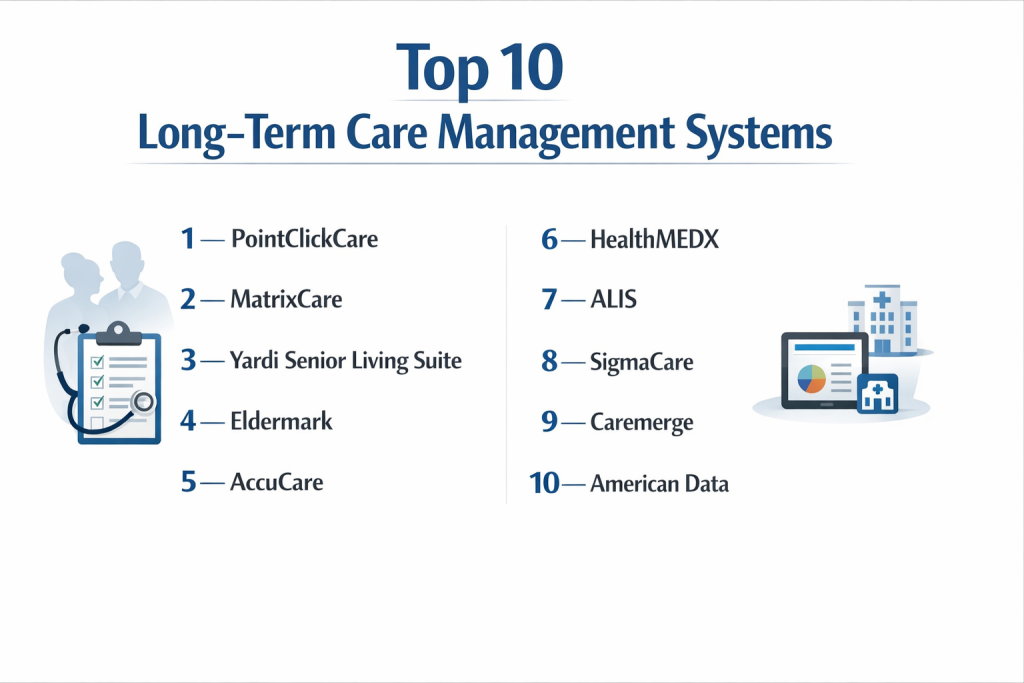 Top 10
Long-Term Care Management Systems

1 — PointClickCare
2 — MatrixCare
3 — Yardi Senior Living Suite
4 — Eldermark
5 — AccuCare

6 — HealthMEDX
7 — ALIS
8 — SigmaCare
9 — Caremerge
10 — American Data